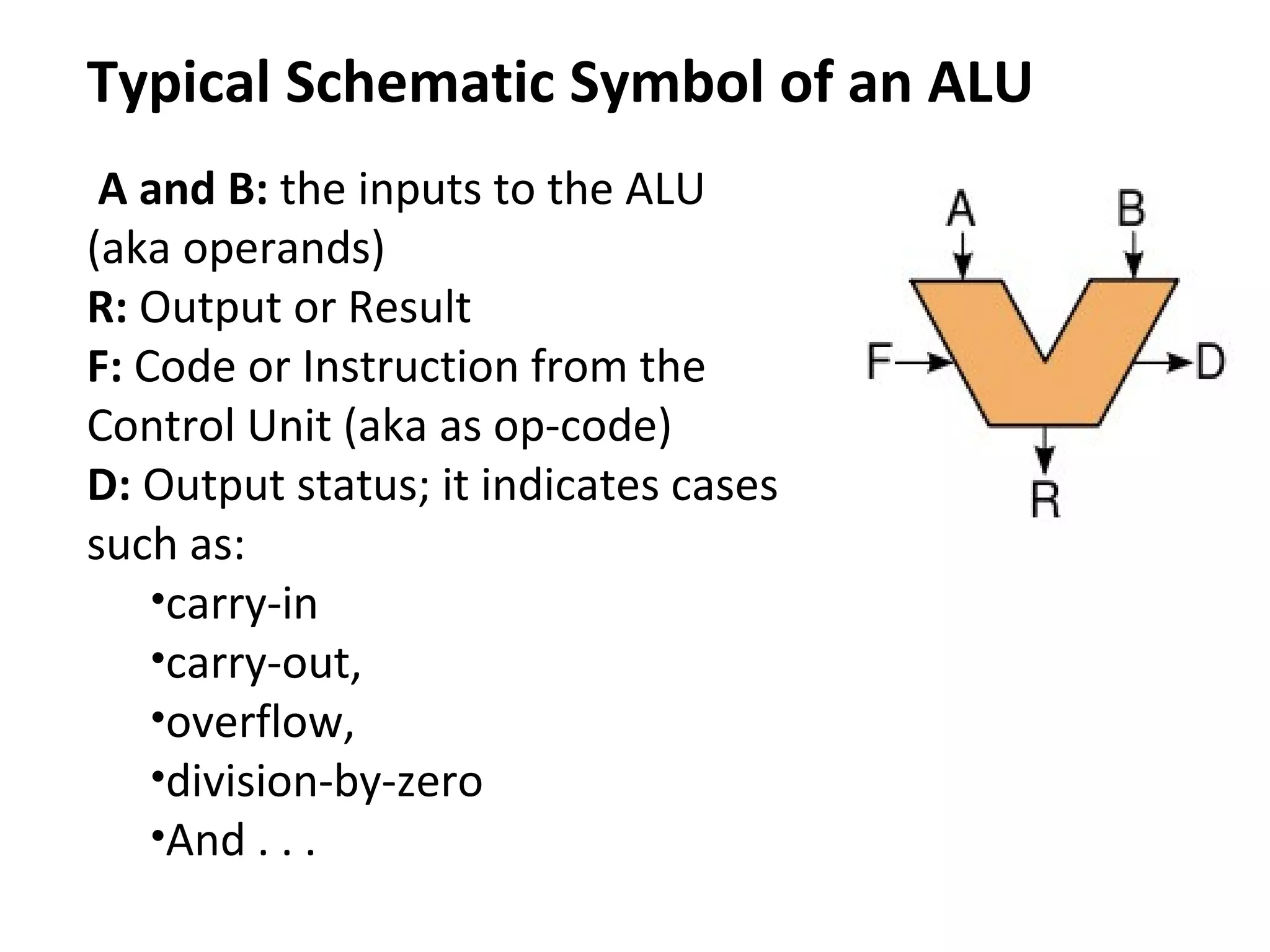 Typical Schematic Symbol of an ALU

A and B: the inputs to the ALU (aka operands)
R: Output or Result
F: Code or Instruction from the Control Unit (aka as op-code)
D: Output status; it indicates cases such as:
•carry-in
•carry-out,
•overflow,
•division-by-zero
•And . . .

A
B
F
D
R